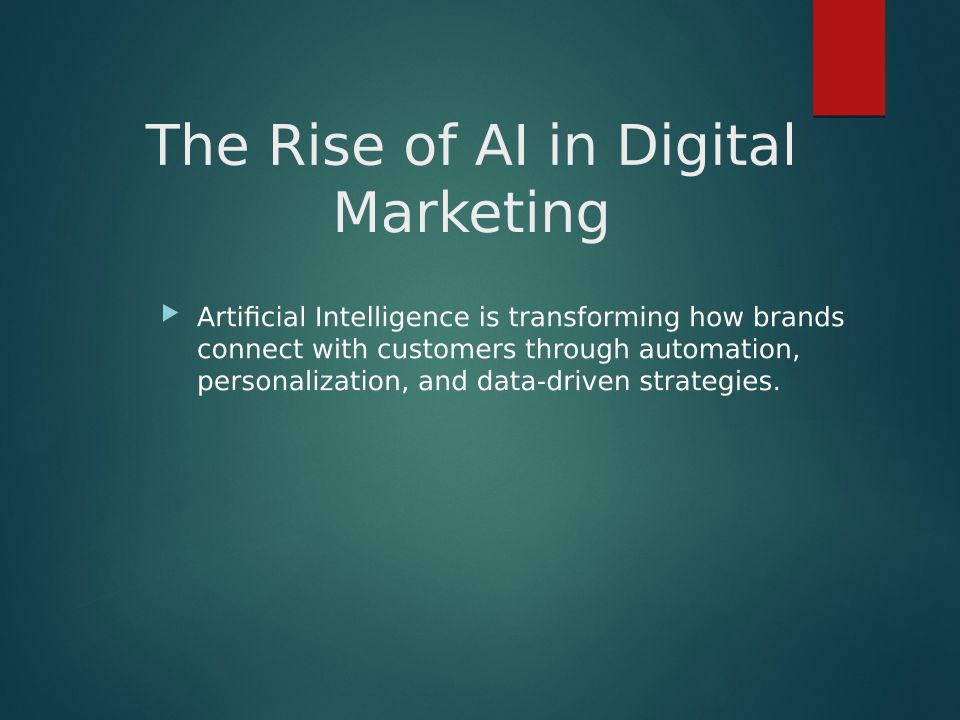 The Rise of AI in Digital Marketing

▶ Artificial Intelligence is transforming how brands connect with customers through automation, personalization, and data-driven strategies.